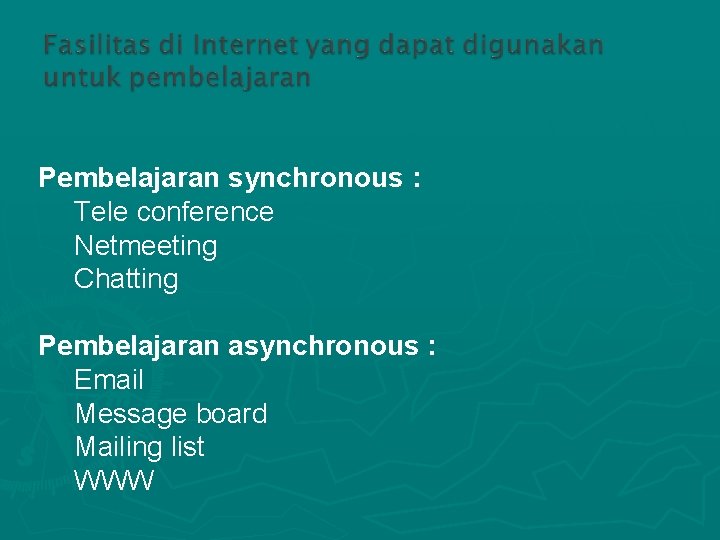 Fasilitas di Internet yang dapat digunakan untuk pembelajaran

Pembelajaran synchronous :
Tele conference
Netmeeting
Chatting

Pembelajaran asynchronous :
Email
Message board
Mailing list
WWW